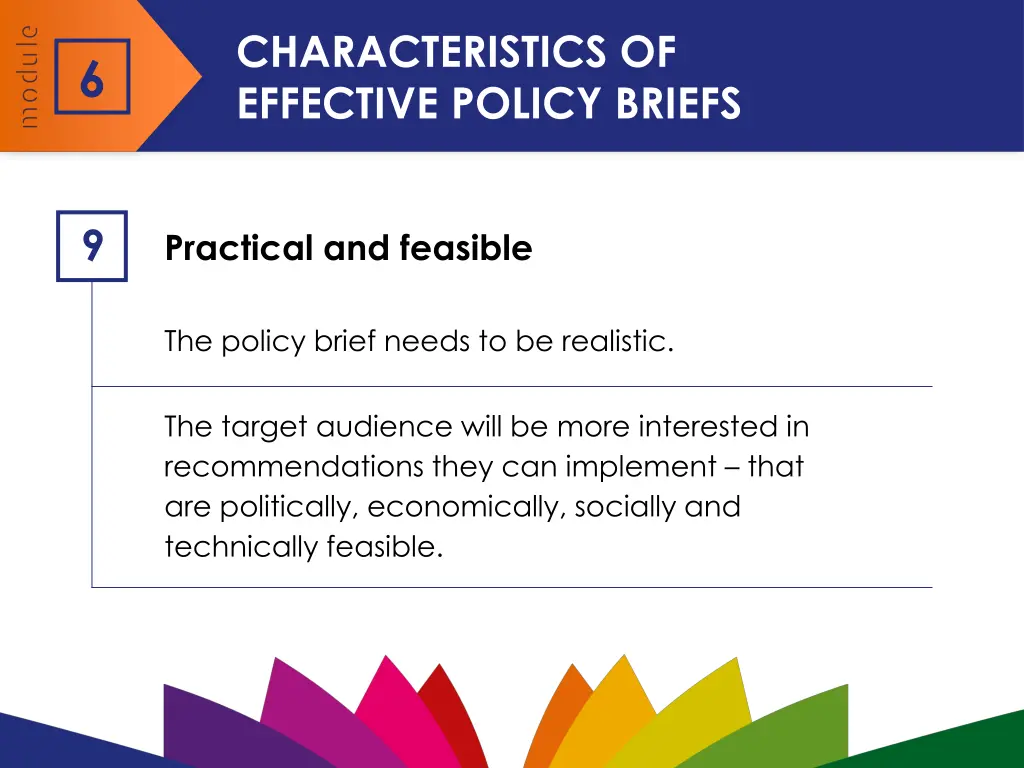 module
6

CHARACTERISTICS OF EFFECTIVE POLICY BRIEFS

9

Practical and feasible

The policy brief needs to be realistic.

The target audience will be more interested in recommendations they can implement – that are politically, economically, socially and technically feasible.